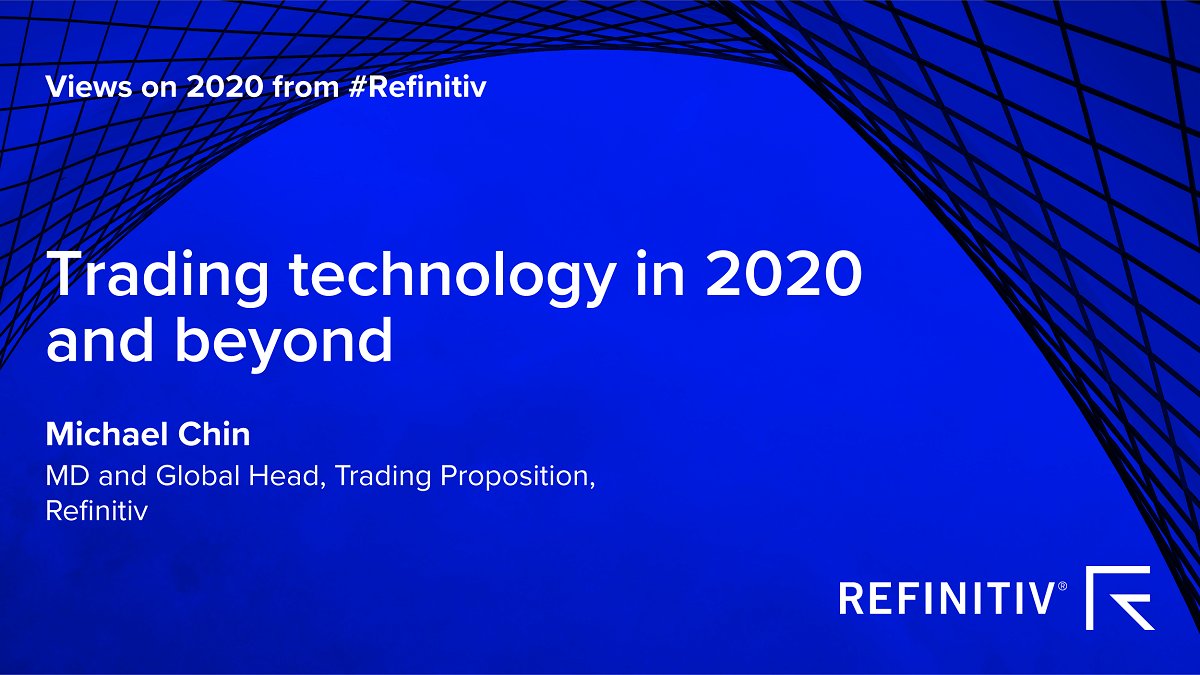 Views on 2020 from #Refinitiv

Trading technology in 2020 and beyond

Michael Chin

MD and Global Head, Trading Proposition, Refinitiv

REFINITIV®